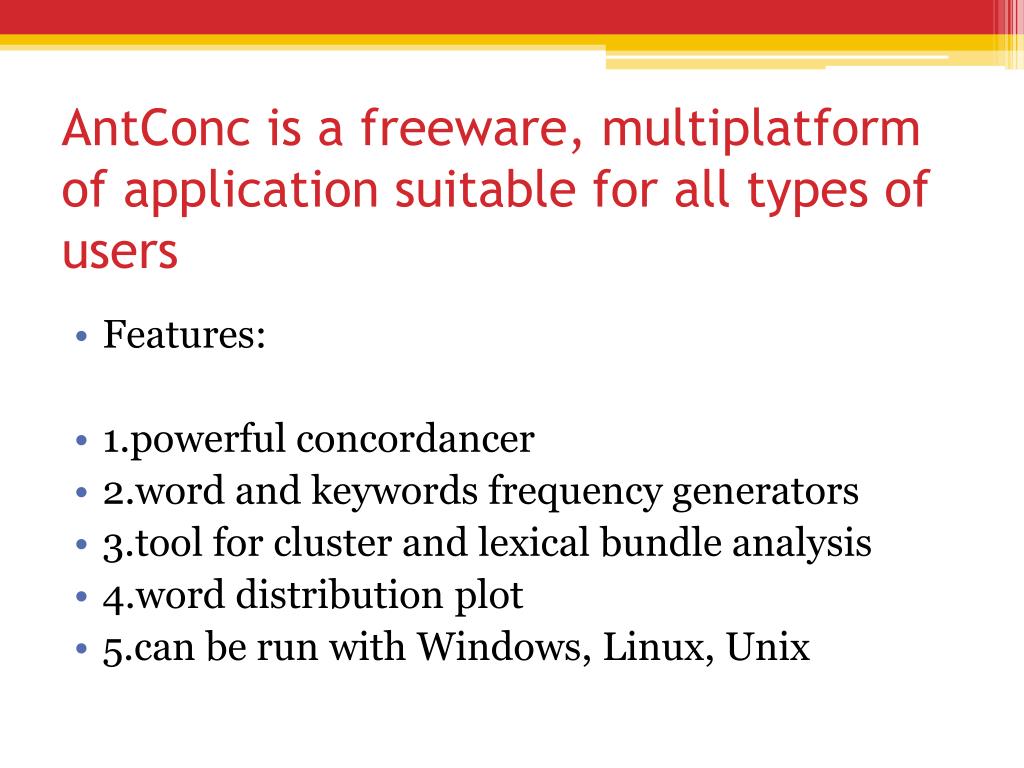 AntConc is a freeware, multiplatform of application suitable for all types of users

• Features:

• 1.powerful concordancer
• 2.word and keywords frequency generators
• 3.tool for cluster and lexical bundle analysis
• 4.word distribution plot
• 5.can be run with Windows, Linux, Unix